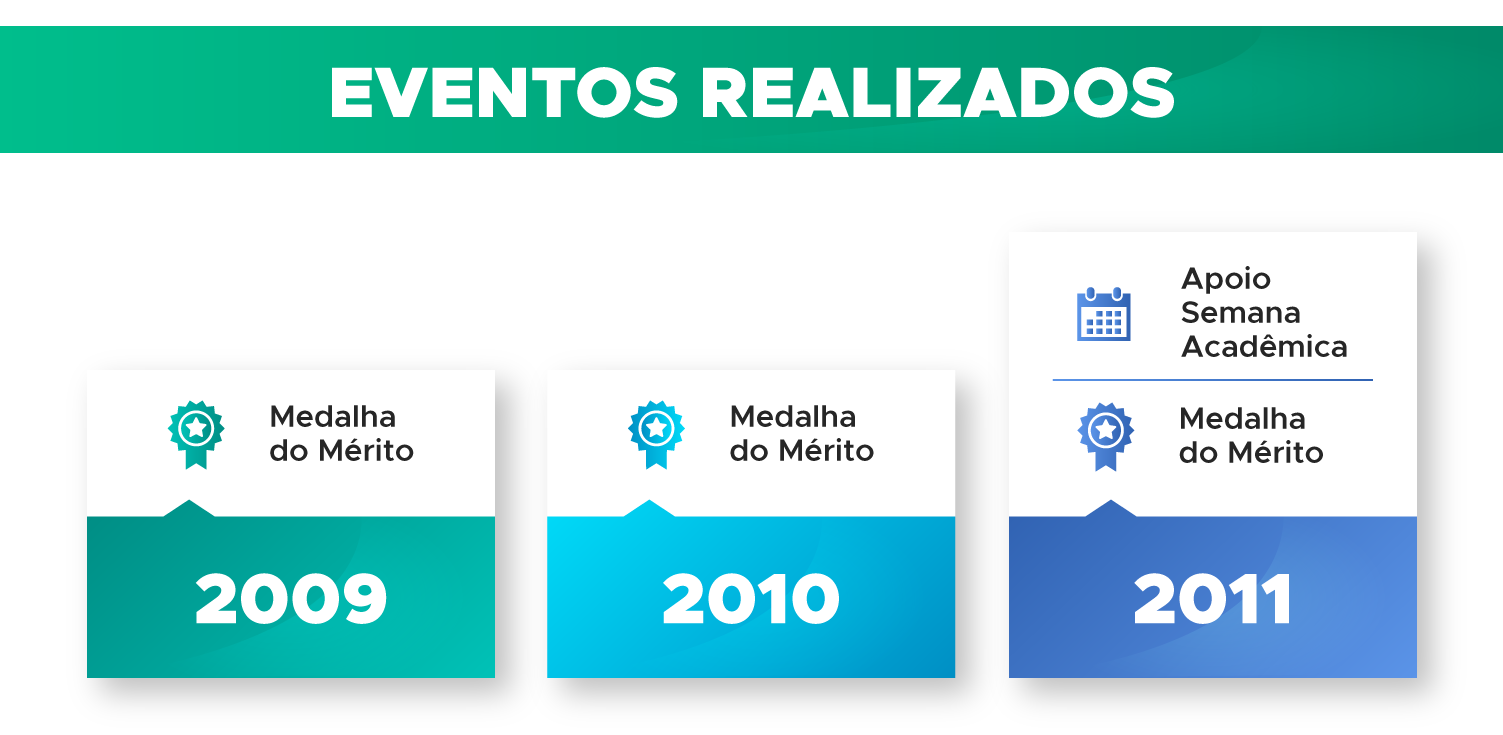 EVENTOS REALIZADOS

Medalha do Mérito

2009

Medalha do Mérito

2010

Apoio Semana Acadêmica

Medalha do Mérito

2011